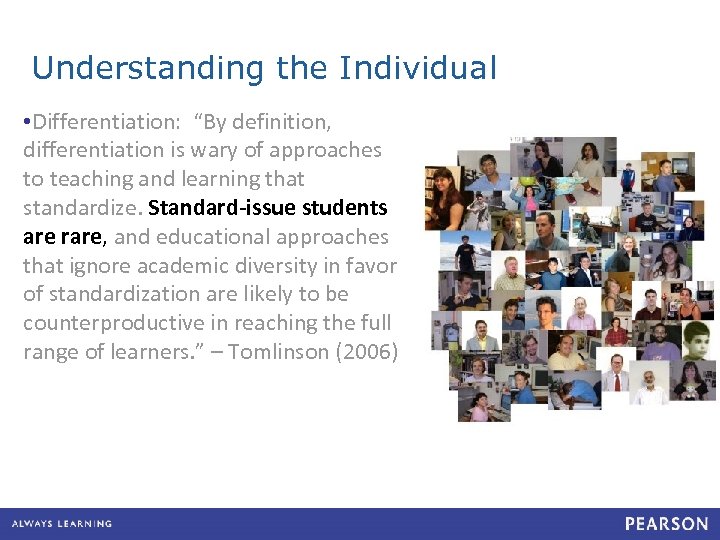 Understanding the Individual

•Differentiation: "By definition, differentiation is wary of approaches to teaching and learning that standardize. Standard-issue students are rare, and educational approaches that ignore academic diversity in favor of standardization are likely to be counterproductive in reaching the full range of learners." – Tomlinson (2006)

ALWAYS LEARNING

PEARSON